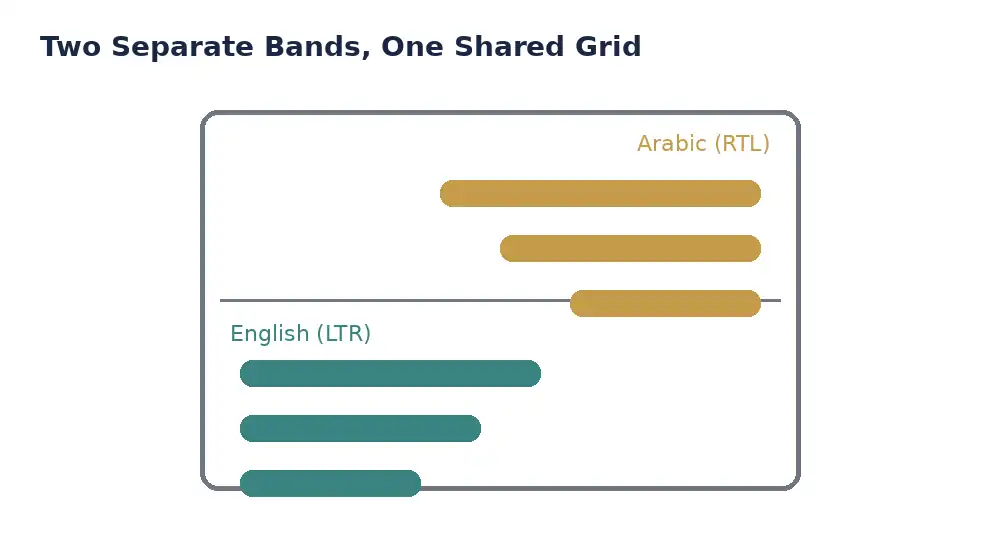 Two Separate Bands, One Shared Grid

Arabic (RTL)

English (LTR)